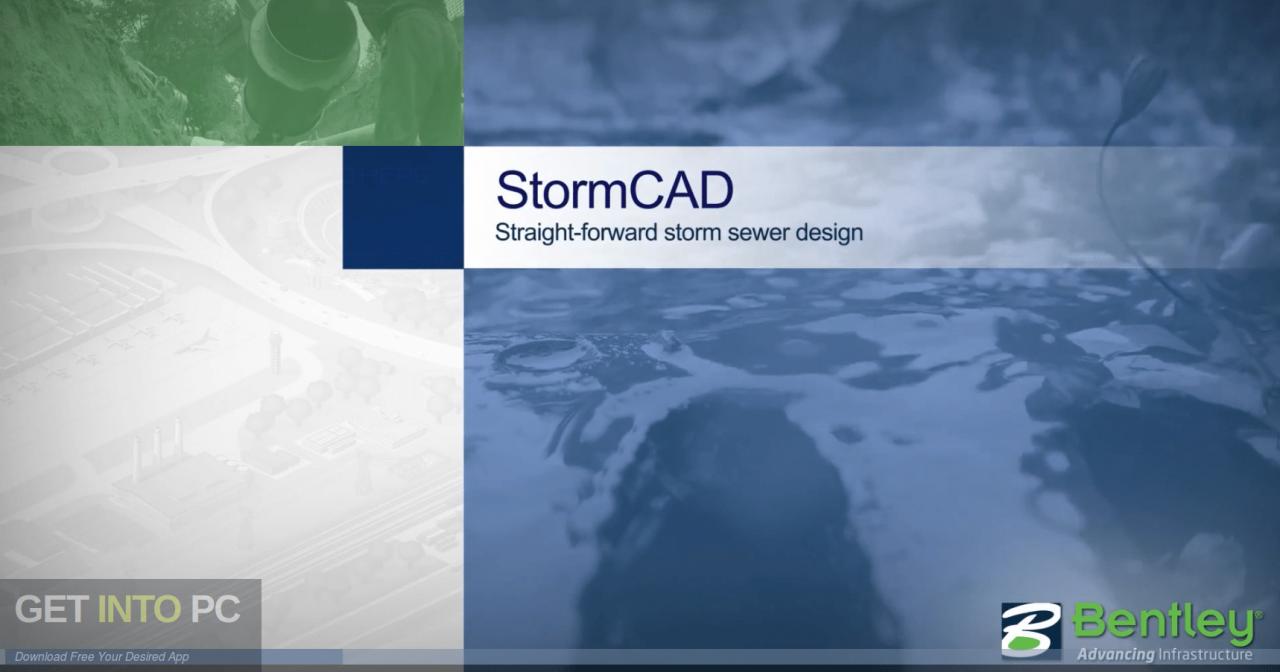 StormCAD
Straight-forward storm sewer design

GET INTO PC
Download Free Your Desired App

Bentley®
Advancing Infrastructure